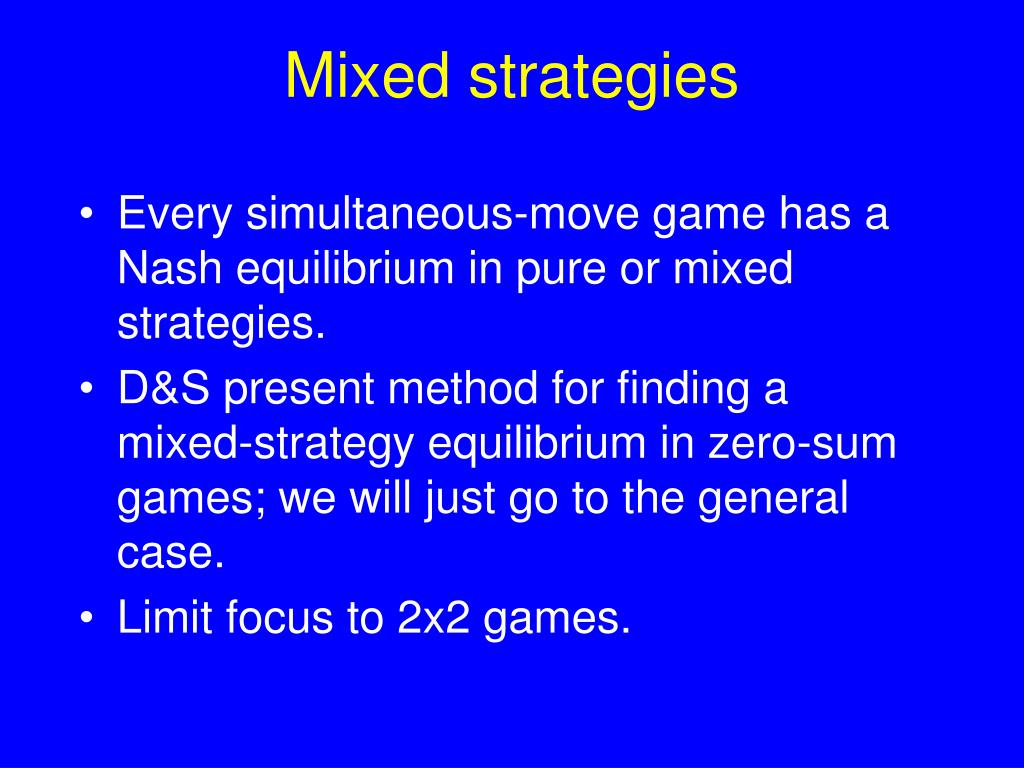 Mixed strategies

• Every simultaneous-move game has a Nash equilibrium in pure or mixed strategies.
• D&S present method for finding a mixed-strategy equilibrium in zero-sum games; we will just go to the general case.
• Limit focus to 2x2 games.